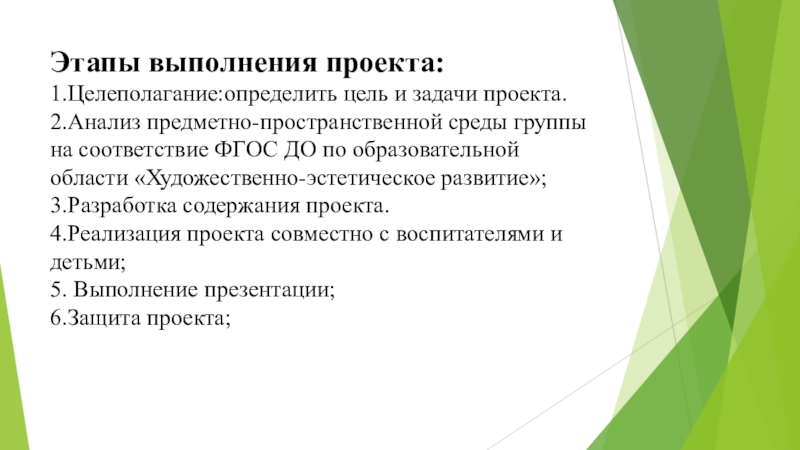 Этапы выполнения проекта:
1.Целеполагание:определить цель и задачи проекта.
2.Анализ предметно-пространственной среды группы на соответствие ФГОС ДО по образовательной области «Художественно-эстетическое развитие»;
3.Разработка содержания проекта.
4.Реализация проекта совместно с воспитателями и детьми;
5. Выполнение презентации;
6.Защита проекта;